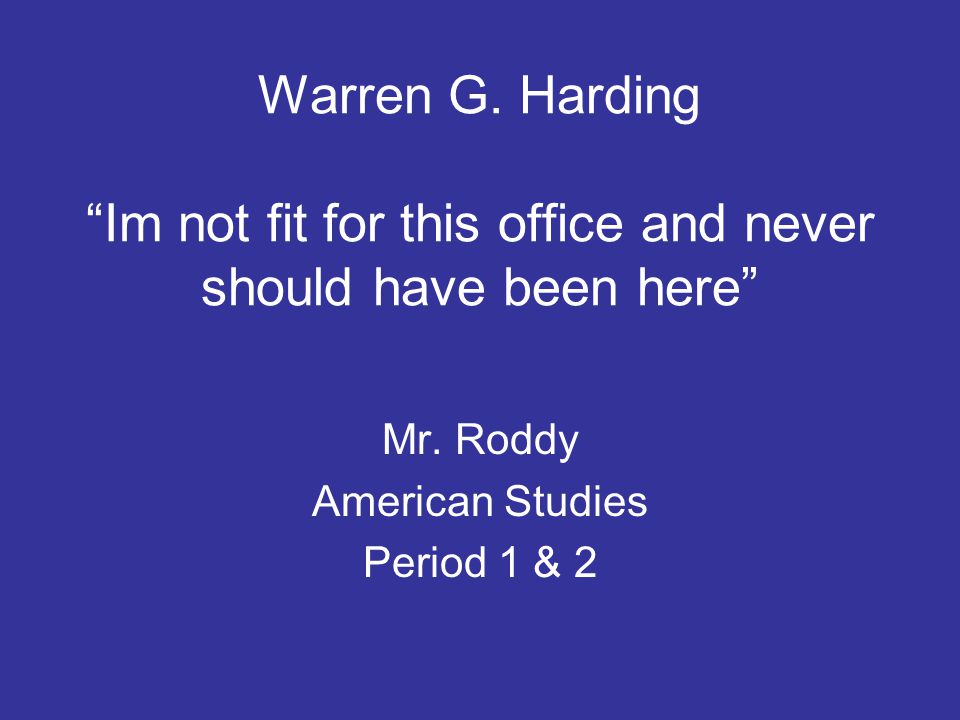 Warren G. Harding

“Im not fit for this office and never should have been here”

Mr. Roddy
American Studies
Period 1 & 2